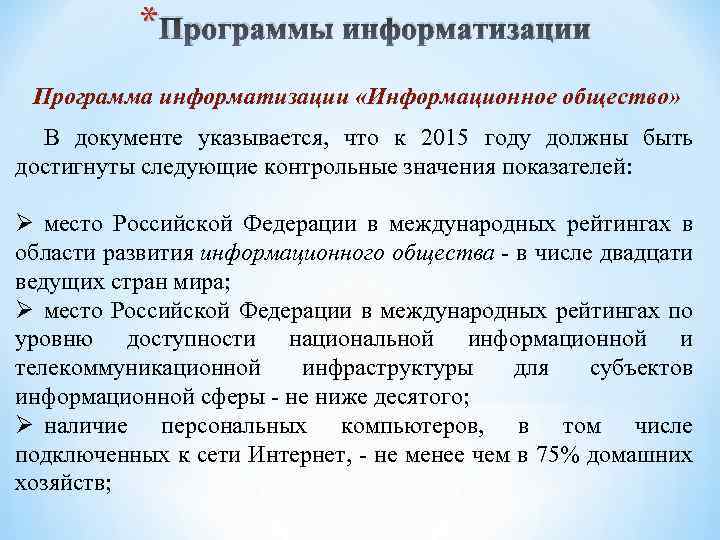 *Программы информатизации

Программа информатизации «Информационное общество»

В документе указывается, что к 2015 году должны быть достигнуты следующие контрольные значения показателей:

➢ место Российской Федерации в международных рейтингах в области развития информационного общества - в числе двадцати ведущих стран мира;
➢ место Российской Федерации в международных рейтингах по уровню доступности национальной информационной и телекоммуникационной инфраструктуры для субъектов информационной сферы - не ниже десятого;
➢ наличие персональных компьютеров, в том числе подключенных к сети Интернет, - не менее чем в 75% домашних хозяйств;